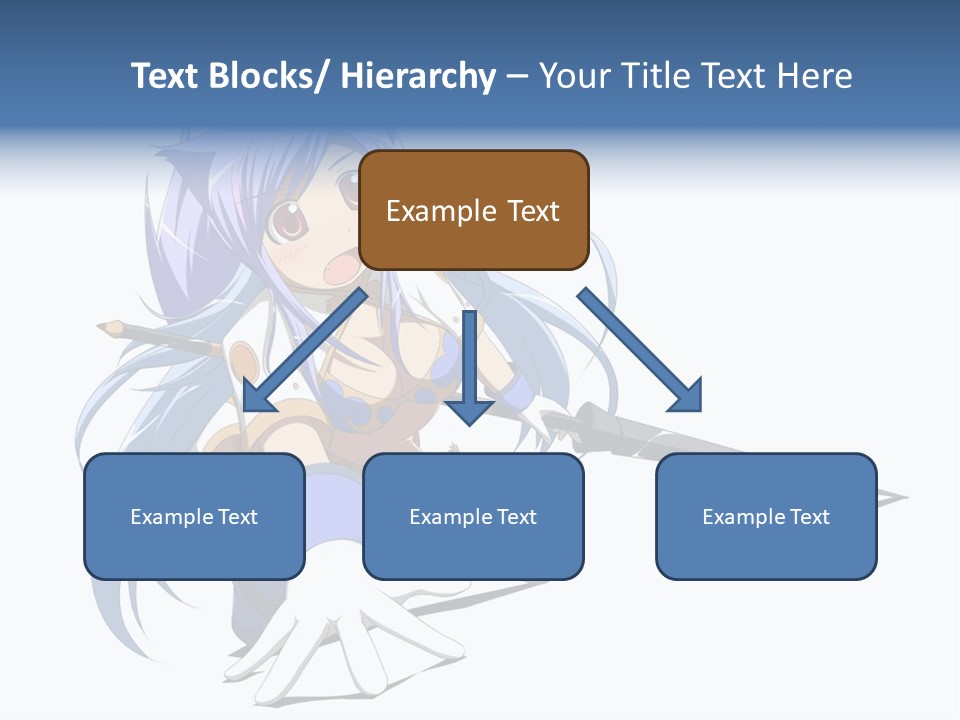 Text Blocks/ Hierarchy – Your Title Text Here

Example Text

Example Text

Example Text

Example Text